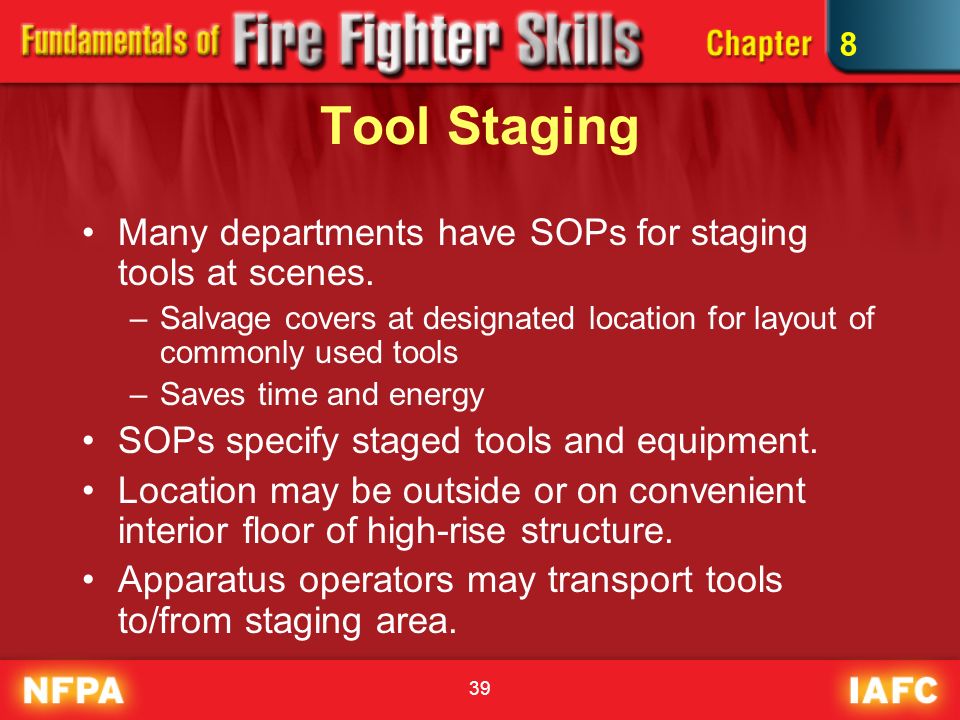 Fundamentals of Fire Fighter Skills Chapter 8

Tool Staging

• Many departments have SOPs for staging tools at scenes.
– Salvage covers at designated location for layout of commonly used tools
– Saves time and energy
• SOPs specify staged tools and equipment.
• Location may be outside or on convenient interior floor of high-rise structure.
• Apparatus operators may transport tools to/from staging area.

NFPA 39 IAFC